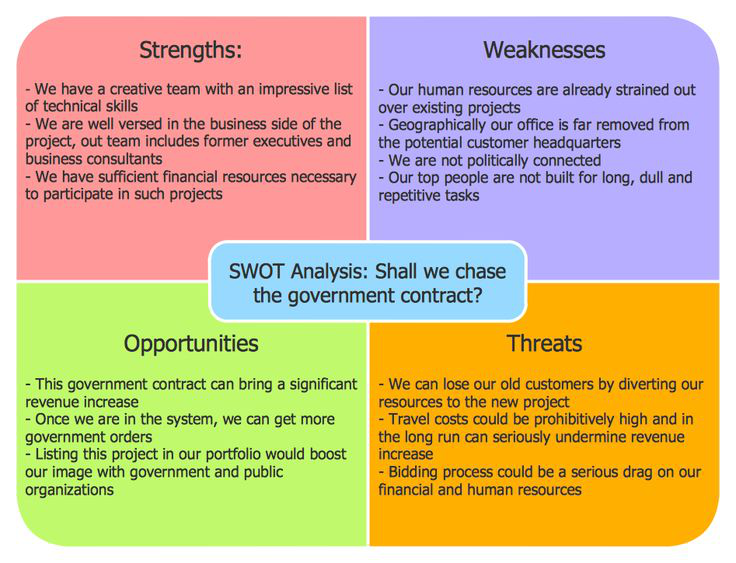 Strengths:

- We have a creative team with an impressive list of technical skills
- We are well versed in the business side of the project, out team includes former executives and business consultants
- We have sufficient financial resources necessary to participate in such projects

Weaknesses

- Our human resources are already strained out over existing projects
- Geographically our office is far removed from the potential customer headquarters
- We are not politically connected
- Our top people are not built for long, dull and repetitive tasks

SWOT Analysis: Shall we chase the government contract?

Opportunities

- This government contract can bring a significant revenue increase
- Once we are in the system, we can get more government orders
- Listing this project in our portfolio would boost our image with government and public organizations

Threats

- We can lose our old customers by diverting our resources to the new project
- Travel costs could be prohibitively high and in the long run can seriously undermine revenue increase
- Bidding process could be a serious drag on our financial and human resources